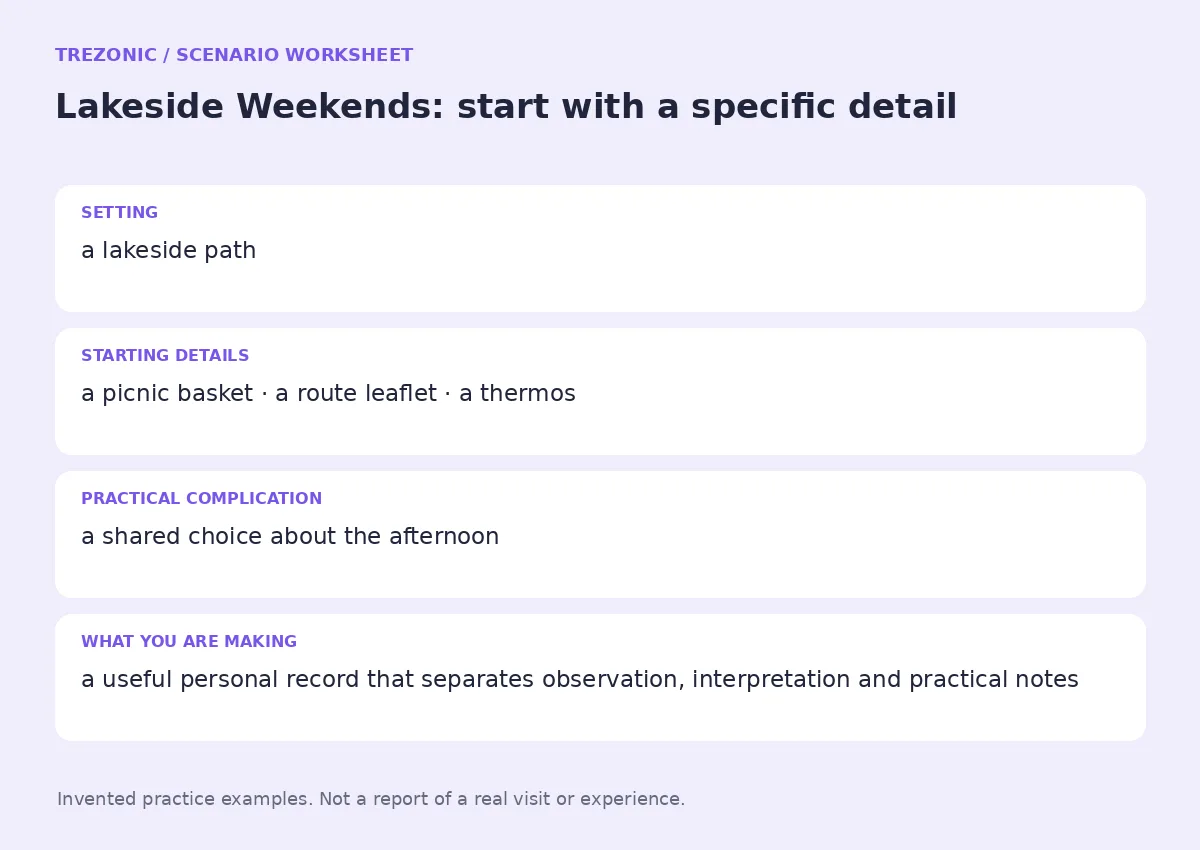 TREZONIC / SCENARIO WORKSHEET

Lakeside Weekends: start with a specific detail

SETTING

a lakeside path

STARTING DETAILS

a picnic basket · a route leaflet · a thermos

PRACTICAL COMPLICATION

a shared choice about the afternoon

WHAT YOU ARE MAKING

a useful personal record that separates observation, interpretation and practical notes

Invented practice examples. Not a report of a real visit or experience.